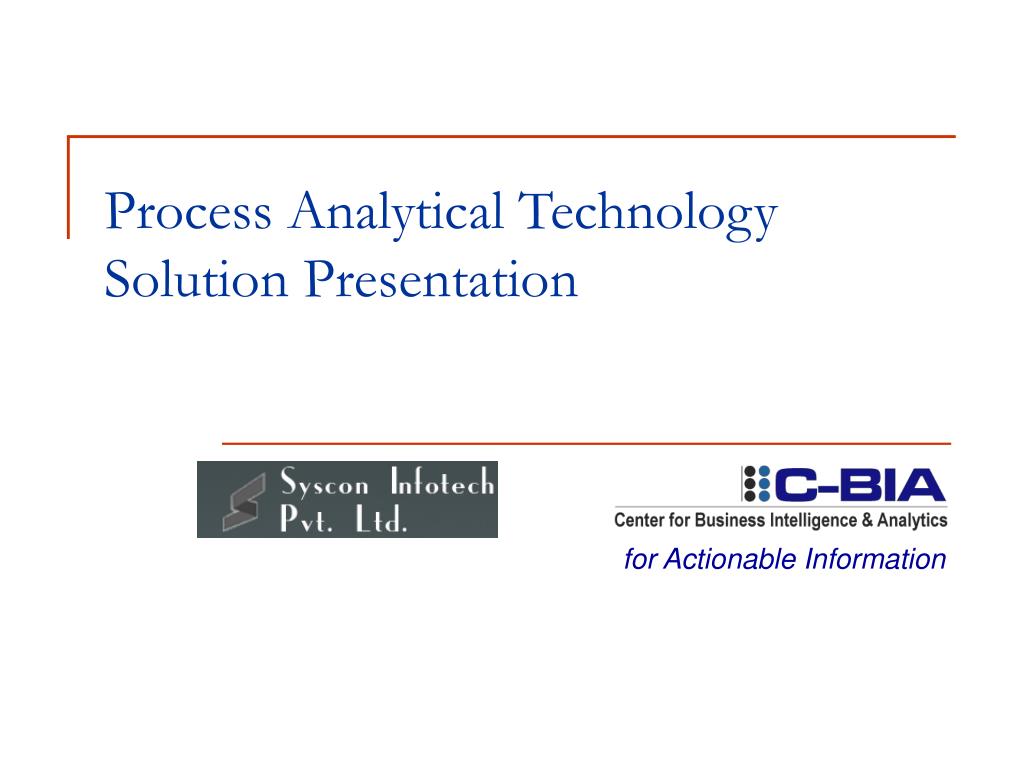 Process Analytical Technology Solution Presentation

Syscon Infotech Pvt. Ltd.

C-BIA
Center for Business Intelligence & Analytics
for Actionable Information